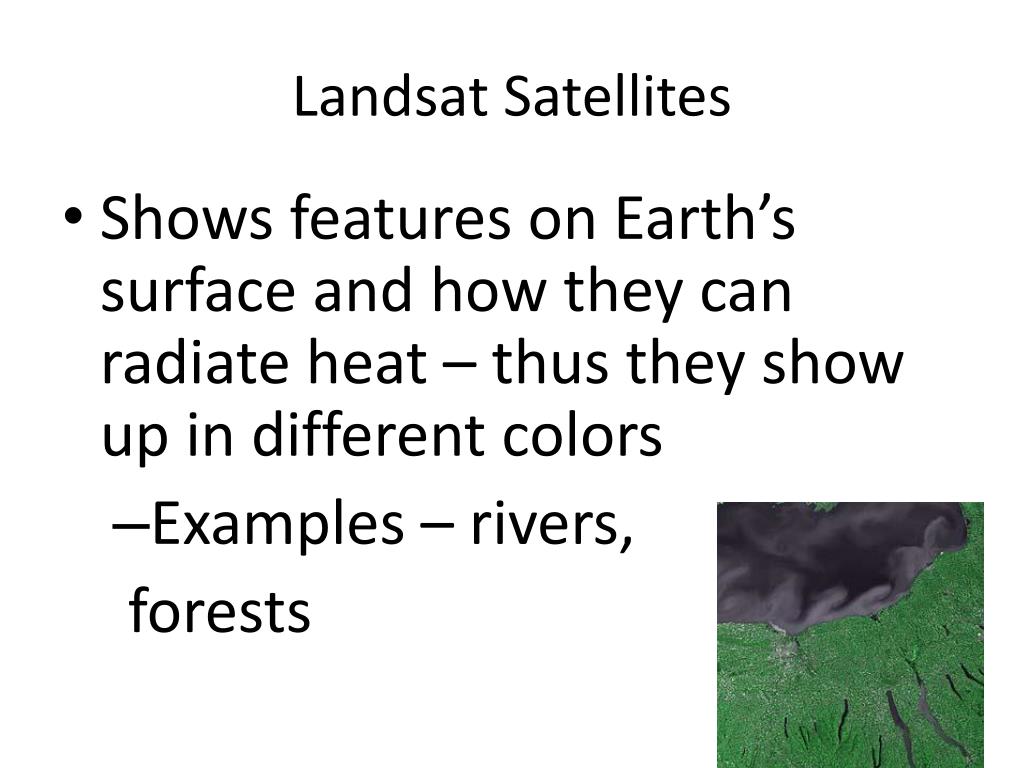 Landsat Satellites

• Shows features on Earth’s surface and how they can radiate heat – thus they show up in different colors

–Examples – rivers, forests